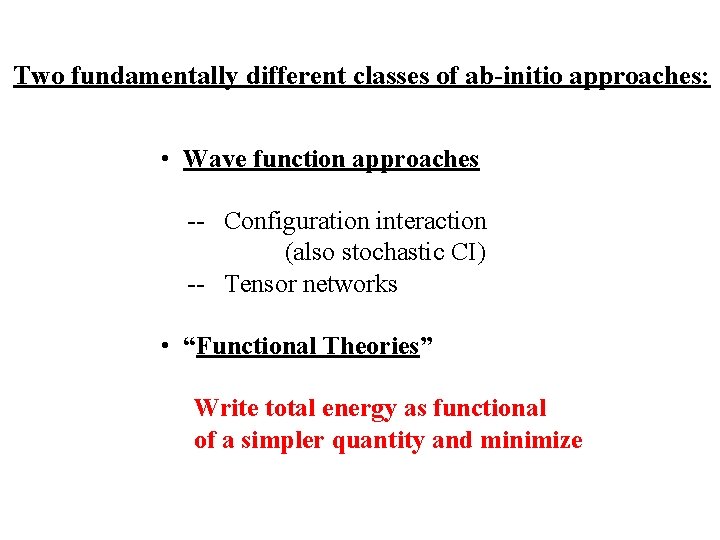 Two fundamentally different classes of ab-initio approaches:

• Wave function approaches

-- Configuration interaction (also stochastic CI)
-- Tensor networks

• “Functional Theories”

Write total energy as functional of a simpler quantity and minimize